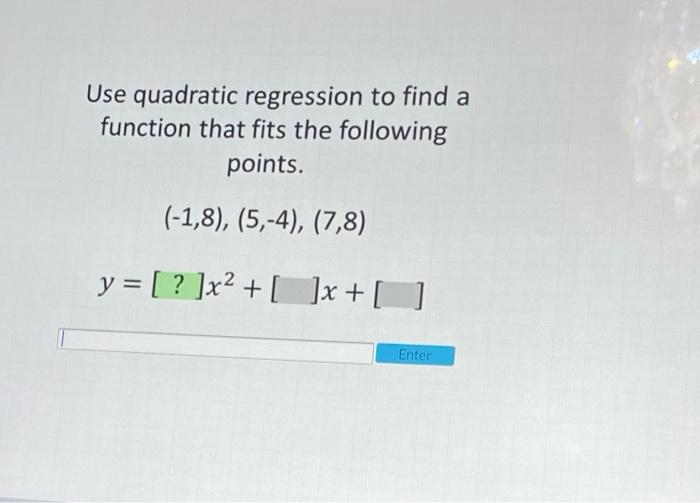 Use quadratic regression to find a function that fits the following points.

(-1,8), (5,-4), (7,8)

$y = [\ ?\ ]x^2 + [\ \ ]x + [\ \ ]$

Enter